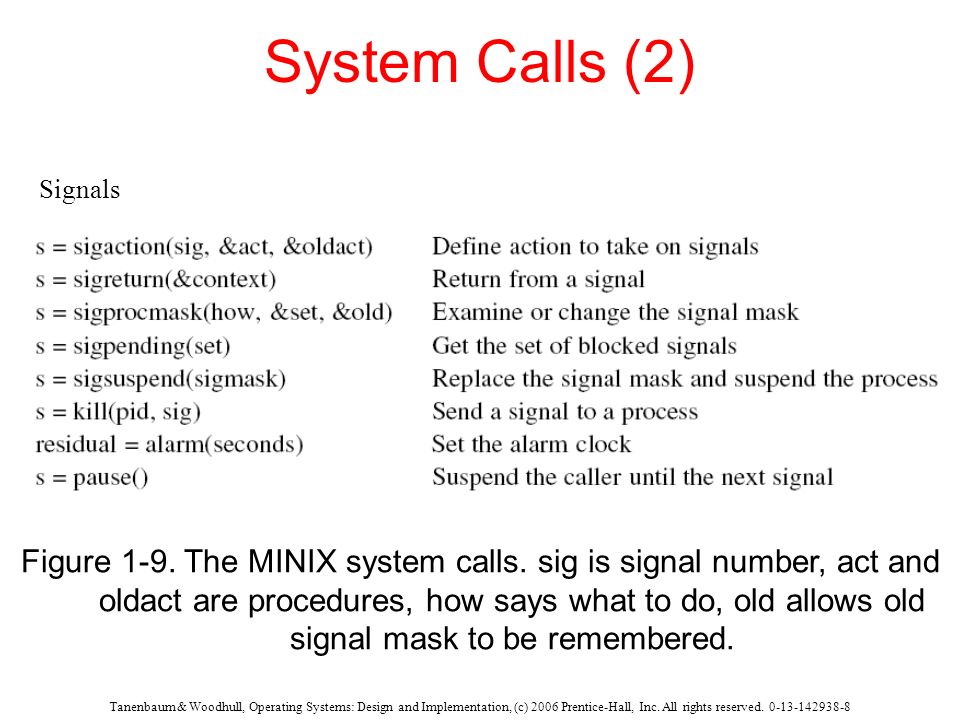 System Calls (2)

Signals

| | |
|---|---|
| s = sigaction(sig, &act, &oldact) | Define action to take on signals |
| s = sigreturn(&context) | Return from a signal |
| s = sigprocmask(how, &set, &old) | Examine or change the signal mask |
| s = sigpending(set) | Get the set of blocked signals |
| s = sigsuspend(sigmask) | Replace the signal mask and suspend the process |
| s = kill(pid, sig) | Send a signal to a process |
| residual = alarm(seconds) | Set the alarm clock |
| s = pause() | Suspend the caller until the next signal |

Figure 1-9. The MINIX system calls. sig is signal number, act and oldact are procedures, how says what to do, old allows old signal mask to be remembered.

Tanenbaum & Woodhull, Operating Systems: Design and Implementation, (c) 2006 Prentice-Hall, Inc. All rights reserved. 0-13-142938-8